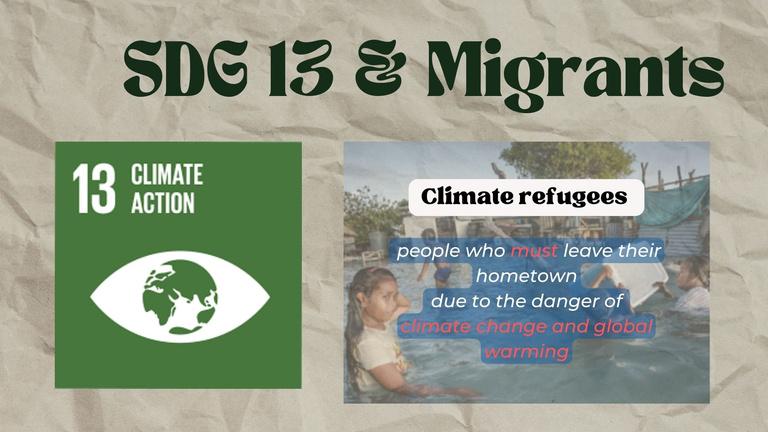 SDG 13 & Migrants

13 CLIMATE ACTION

Climate refugees

people who must leave their hometown due to the danger of climate change and global warming